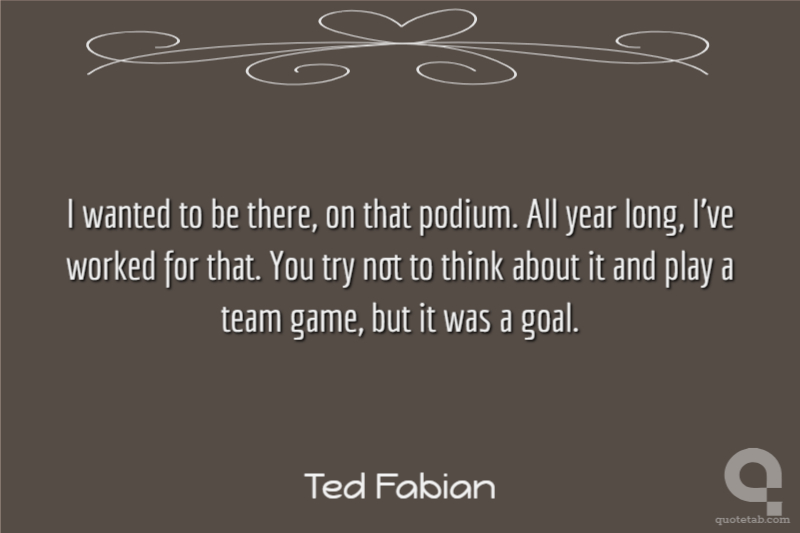 I wanted to be there, on that podium. All year long, I've worked for that. You try not to think about it and play a team game, but it was a goal.

Ted Fabian

quotetab.com